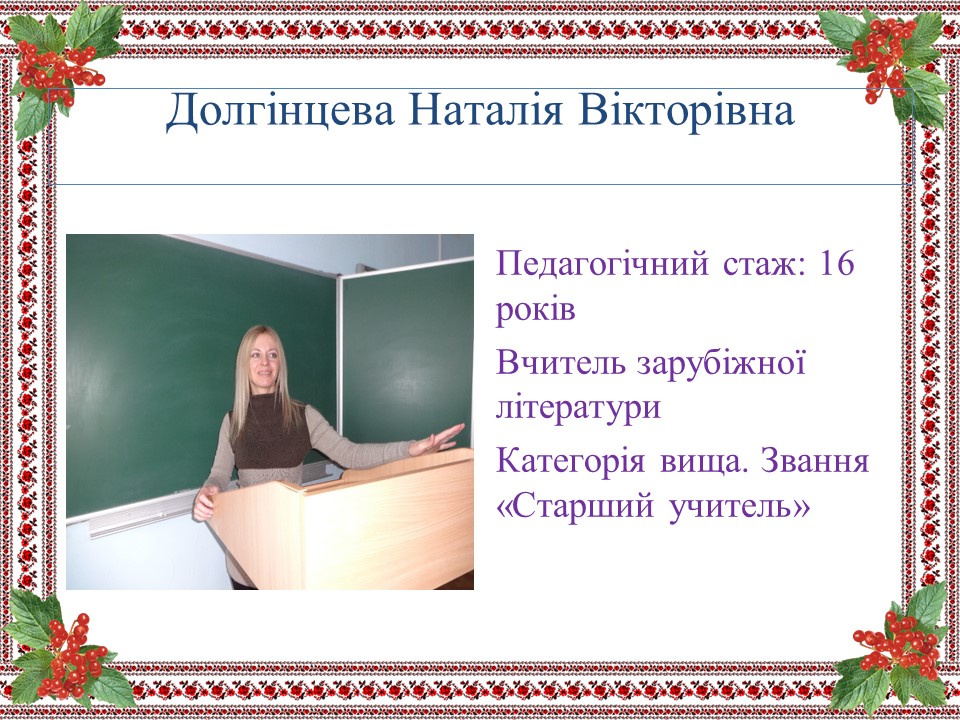 Долгінцева Наталія Вікторівна

Педагогічний стаж: 16 років

Вчитель зарубіжної літератури

Категорія вища. Звання «Старший учитель»